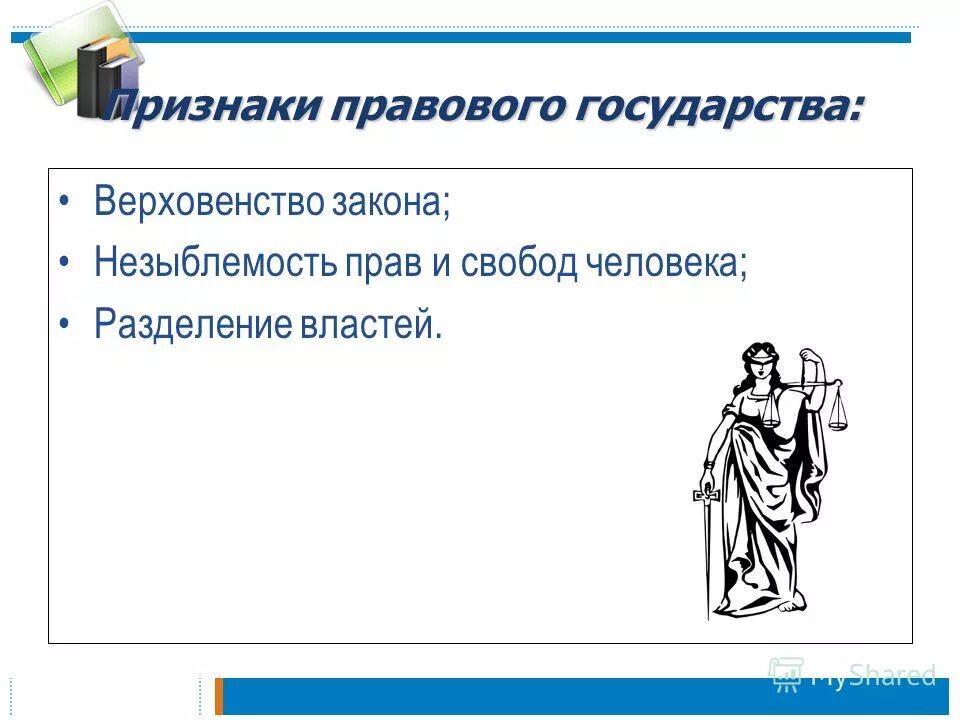 Признаки правового государства:

• Верховенство закона;
• Незыблемость прав и свобод человека;
• Разделение властей.

MyShared